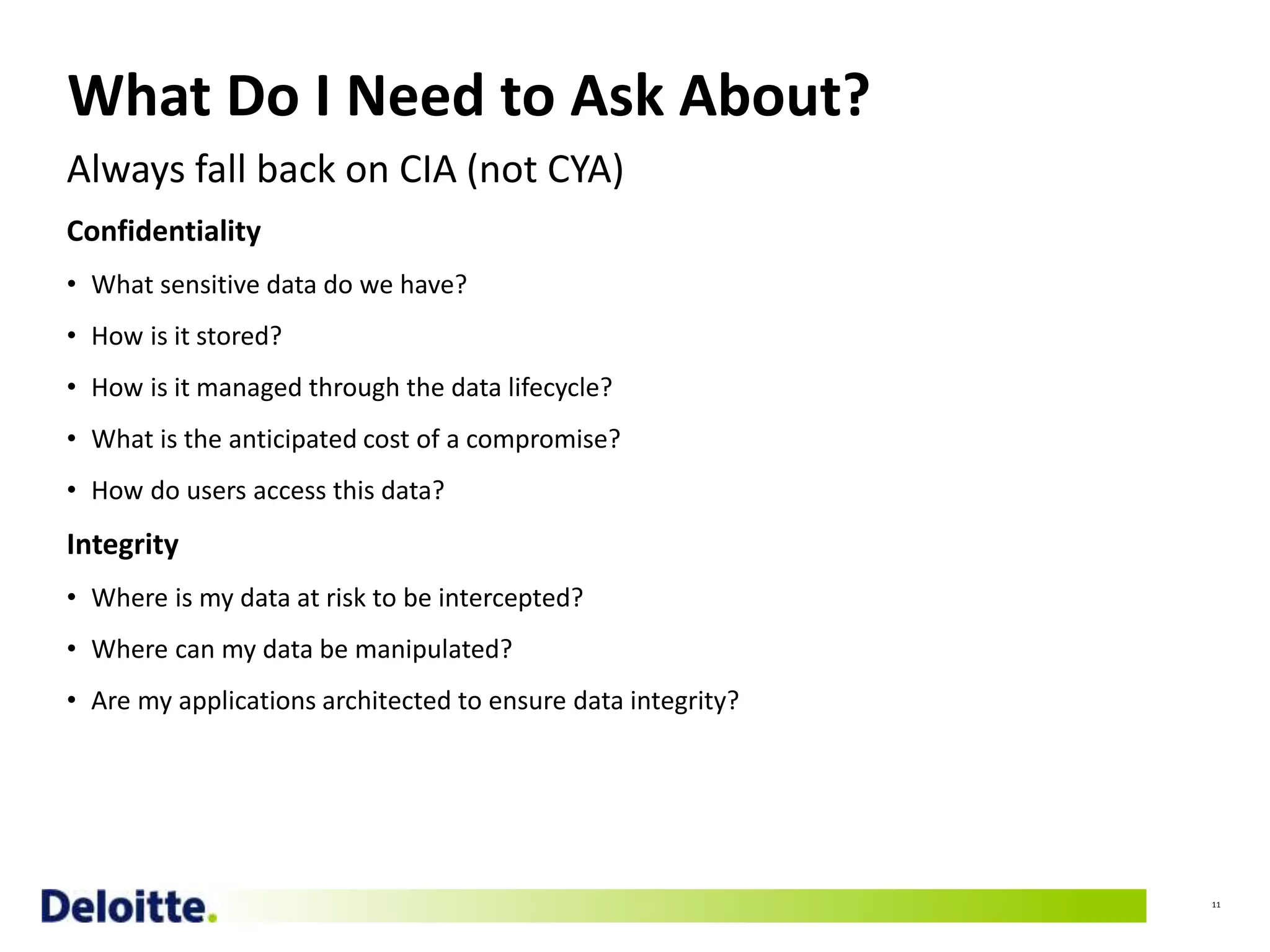 What Do I Need to Ask About?

Always fall back on CIA (not CYA)

Confidentiality

• What sensitive data do we have?

• How is it stored?

• How is it managed through the data lifecycle?

• What is the anticipated cost of a compromise?

• How do users access this data?

Integrity

• Where is my data at risk to be intercepted?

• Where can my data be manipulated?

• Are my applications architected to ensure data integrity?

Deloitte.

11